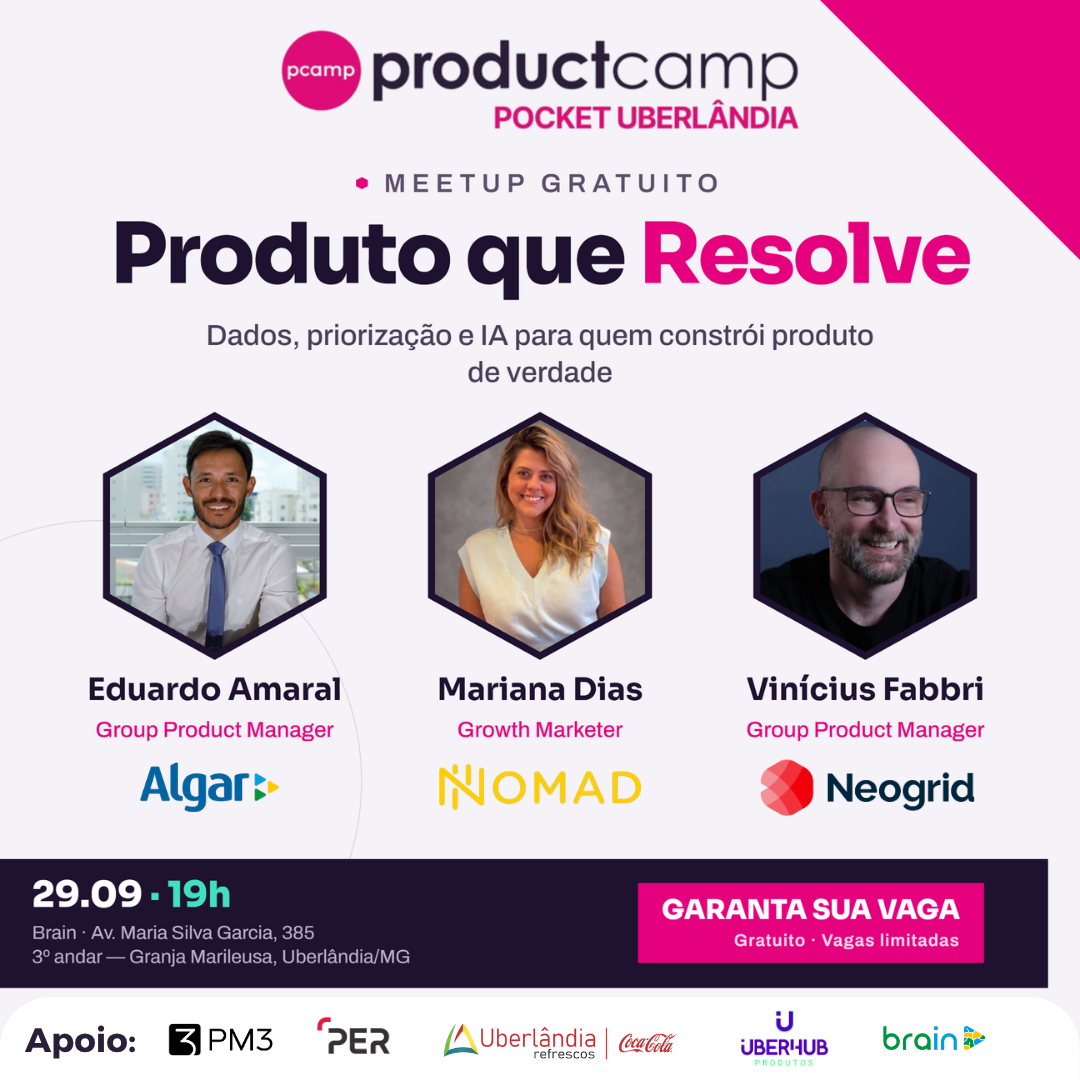 pcamp productcamp
POCKET UBERLÂNDIA

MEETUP GRATUITO

Produto que Resolve

Dados, priorização e IA para quem constrói produto de verdade

Eduardo Amaral
Group Product Manager
Algar

Mariana Dias
Growth Marketer
NOMAD

Vinícius Fabbri
Group Product Manager
Neogrid

29.09 · 19h
Brain · Av. Maria Silva Garcia, 385
3º andar — Granja Marileusa, Uberlândia/MG

GARANTA SUA VAGA
Gratuito · Vagas limitadas

Apoio: PM3 PER Uberlândia refrescos Coca-Cola UBERHUB PRODUTOS brain